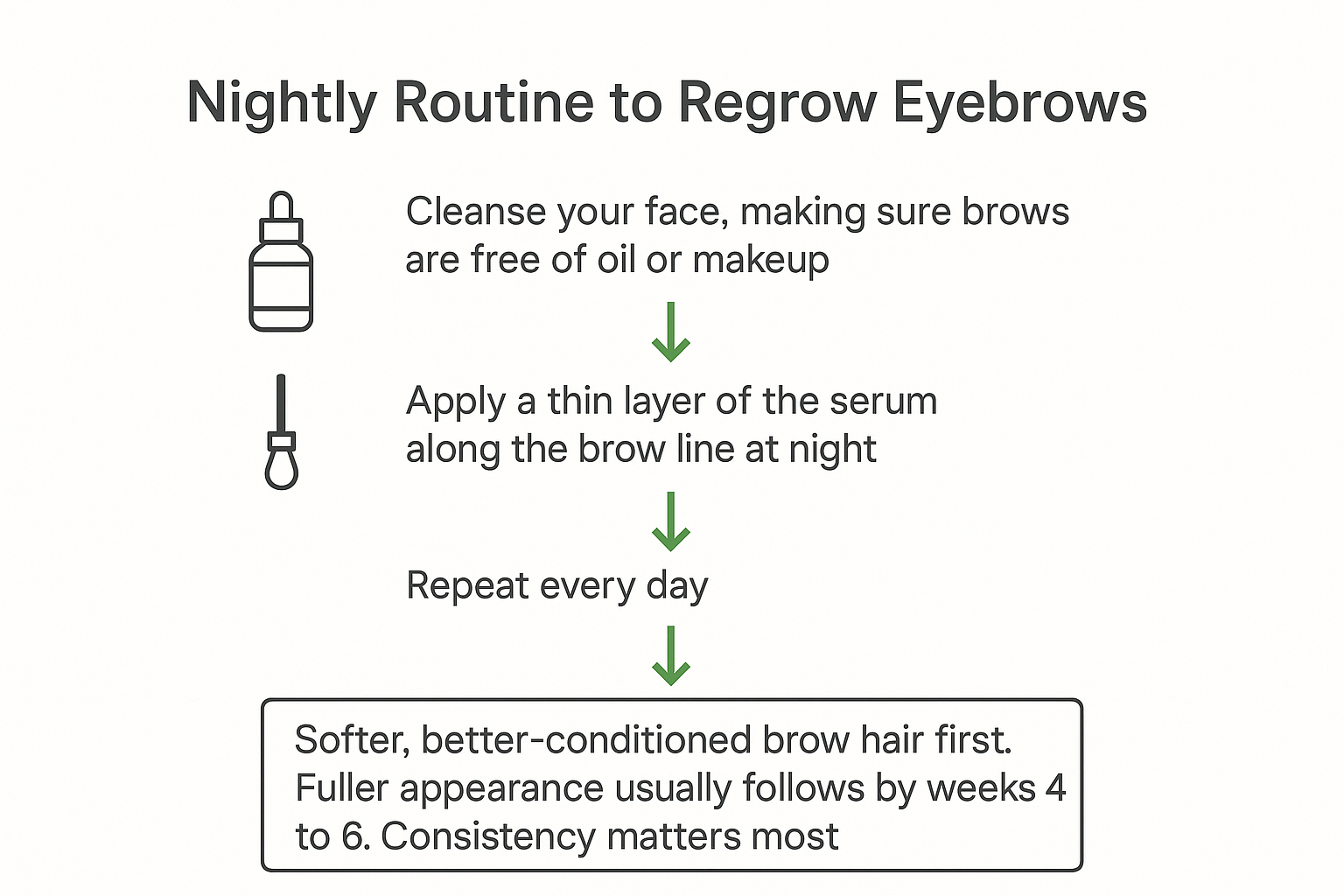 Nightly Routine to Regrow Eyebrows

Cleanse your face, making sure brows are free of oil or makeup

Apply a thin layer of the serum along the brow line at night

Repeat every day

Softer, better-conditioned brow hair first. Fuller appearance usually follows by weeks 4 to 6. Consistency matters most